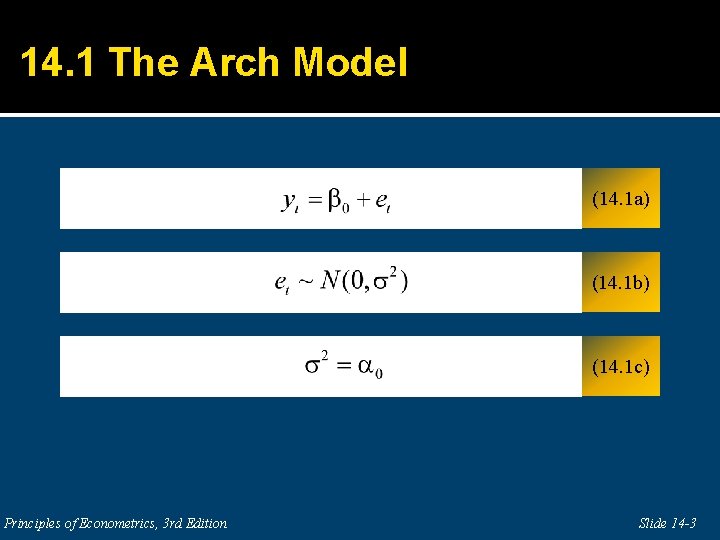 14.1 The Arch Model

$y_t = \beta_0 + e_t$ (14.1a)

$e_t \sim N(0, \sigma^2)$ (14.1b)

$\sigma^2 = \alpha_0$ (14.1c)

Principles of Econometrics, 3rd Edition

Slide 14-3